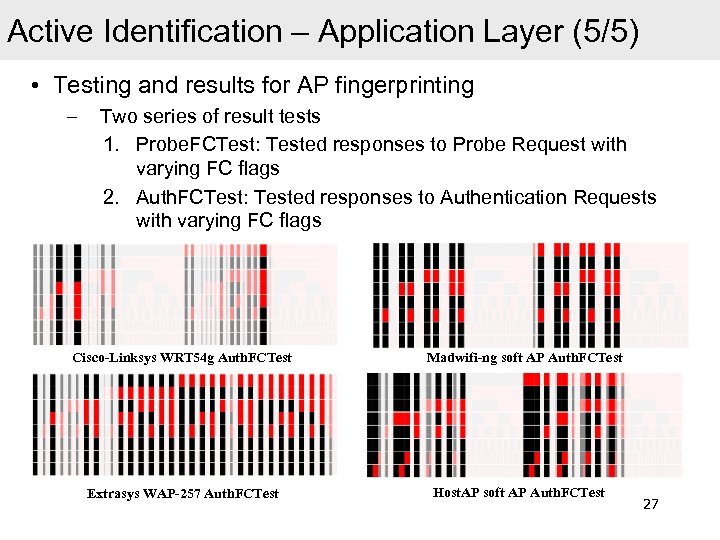 Active Identification – Application Layer (5/5)

• Testing and results for AP fingerprinting
– Two series of result tests
1. ProbeFCTest: Tested responses to Probe Request with varying FC flags
2. AuthFCTest: Tested responses to Authentication Requests with varying FC flags

Cisco-Linksys WRT54g AuthFCTest

Madwifi-ng soft AP AuthFCTest

Extrasys WAP-257 AuthFCTest

HostAP soft AP AuthFCTest

27